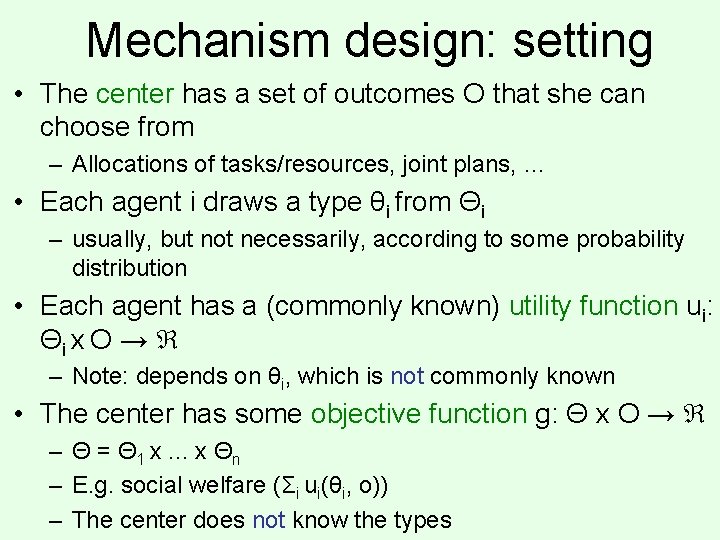 Mechanism design: setting

• The center has a set of outcomes O that she can choose from

– Allocations of tasks/resources, joint plans, …

• Each agent i draws a type $\theta_i$ from $\Theta_i$

– usually, but not necessarily, according to some probability distribution

• Each agent has a (commonly known) utility function $u_i$: $\Theta_i$ x O → $\Re$

– Note: depends on $\theta_i$, which is not commonly known

• The center has some objective function g: $\Theta$ x O → $\Re$

– $\Theta = \Theta_1$ x … x $\Theta_n$

– E.g. social welfare ($\Sigma_i u_i(\theta_i, o)$)

– The center does not know the types